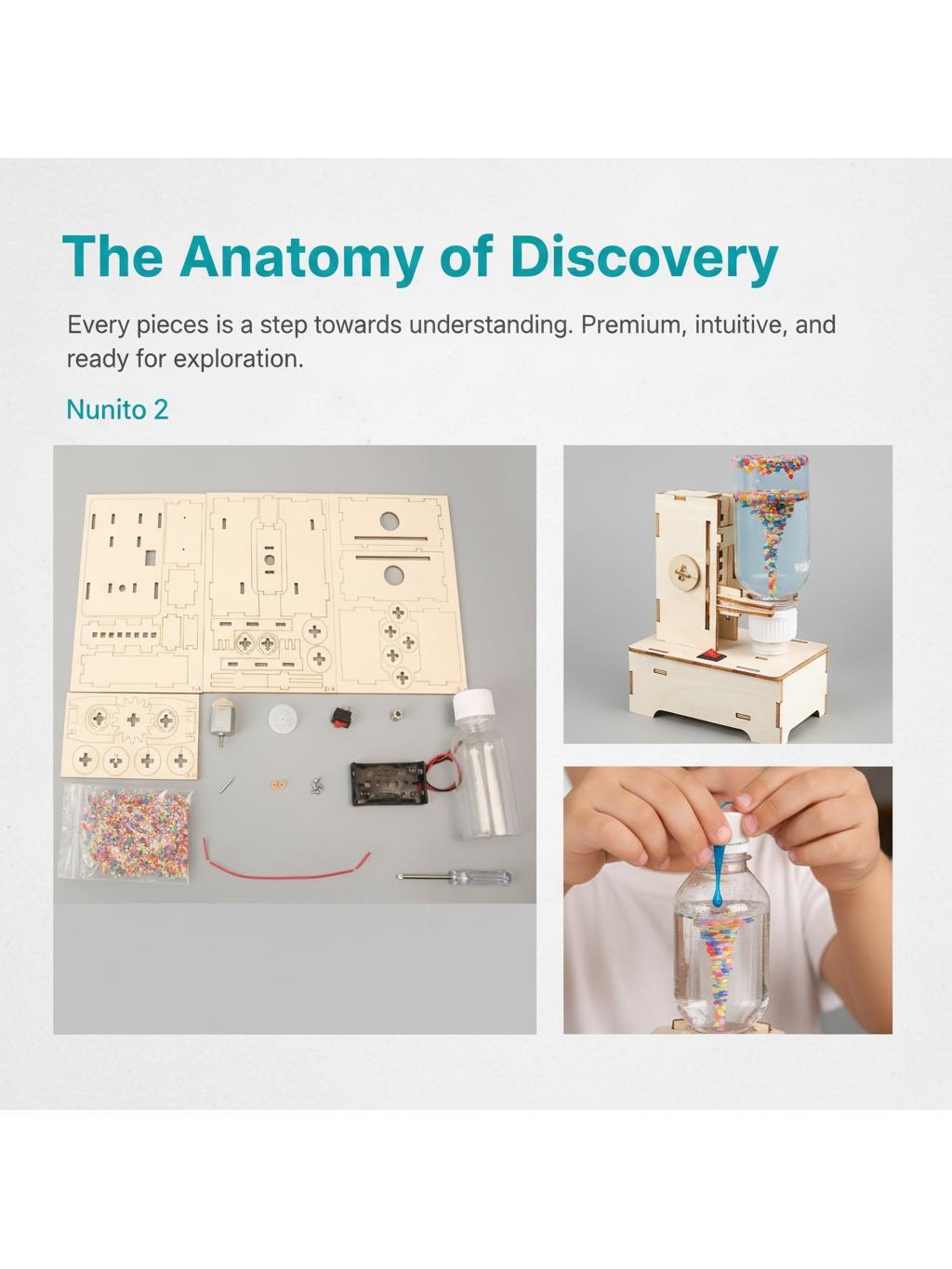 The Anatomy of Discovery

Every pieces is a step towards understanding. Premium, intuitive, and ready for exploration.

Nunito 2